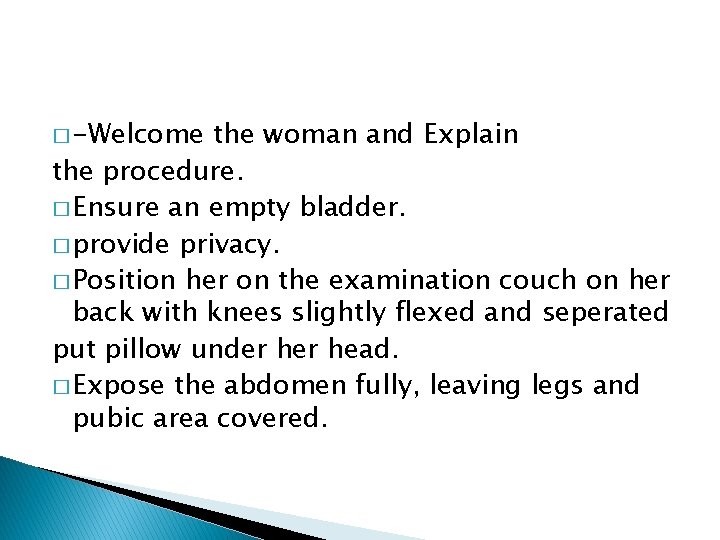 □ -Welcome the woman and Explain
the procedure.
□ Ensure an empty bladder.
□ provide privacy.
□ Position her on the examination couch on her back with knees slightly flexed and seperated
put pillow under her head.
□ Expose the abdomen fully, leaving legs and pubic area covered.